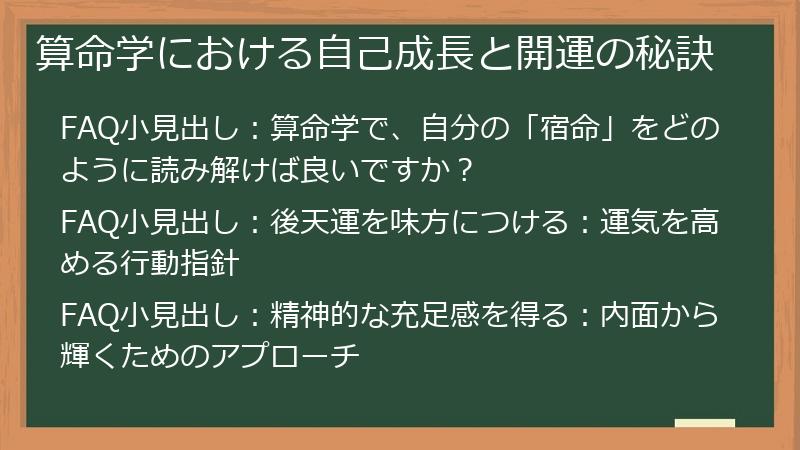 算命学における自己成長と開運の秘訣

FAQ小見出し：算命学で、自分の「宿命」をどのように読み解けば良いですか？

FAQ小見出し：後天運を味方につける：運気を高める行動指針

FAQ小見出し：精神的な充足感を得る：内面から輝くためのアプローチ